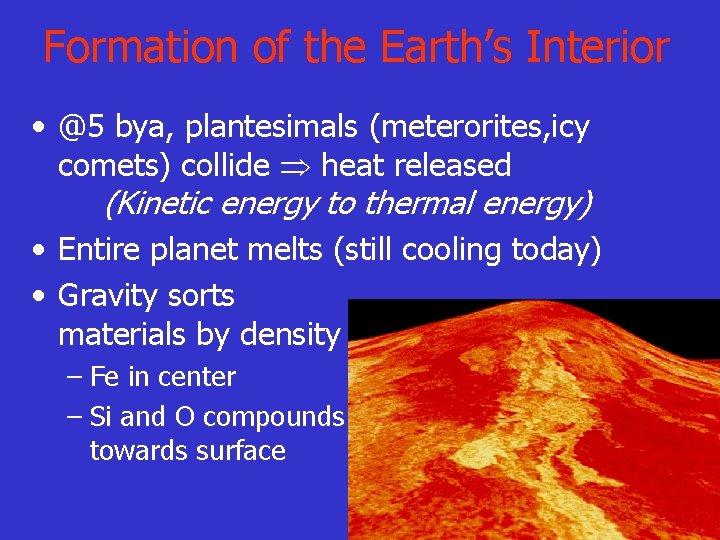 Formation of the Earth's Interior

• @5 bya, plantesimals (meterorites,icy comets) collide $\Rightarrow$ heat released
(Kinetic energy to thermal energy)

• Entire planet melts (still cooling today)

• Gravity sorts materials by density
– Fe in center
– Si and O compounds towards surface